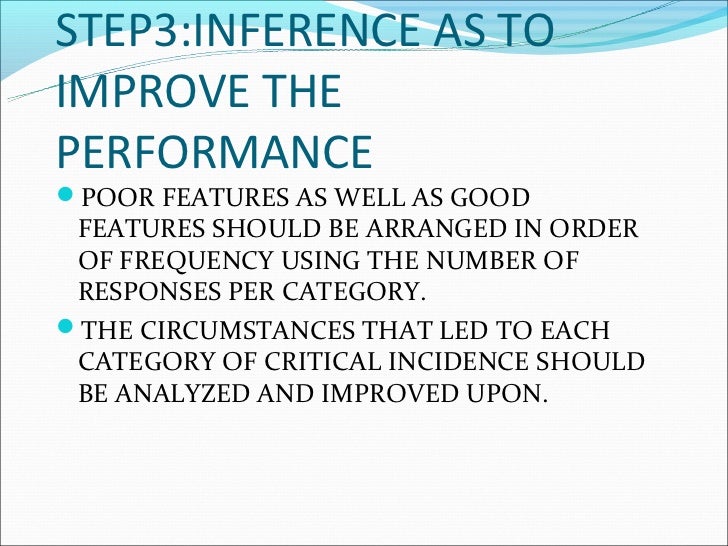 STEP3:INFERENCE AS TO IMPROVE THE PERFORMANCE

- POOR FEATURES AS WELL AS GOOD FEATURES SHOULD BE ARRANGED IN ORDER OF FREQUENCY USING THE NUMBER OF RESPONSES PER CATEGORY.
- THE CIRCUMSTANCES THAT LED TO EACH CATEGORY OF CRITICAL INCIDENCE SHOULD BE ANALYZED AND IMPROVED UPON.